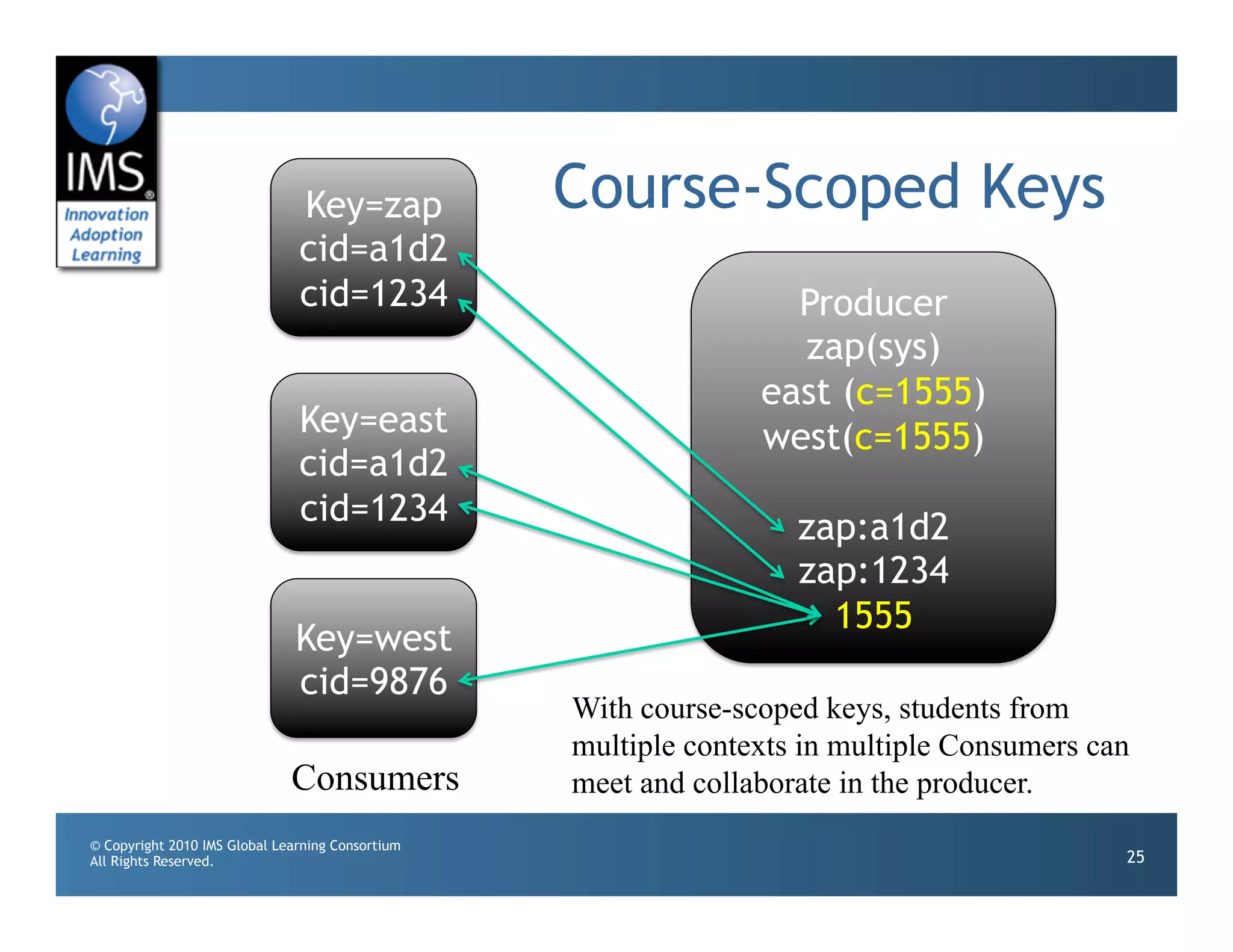 IMS®
Innovation
Adoption
Learning

Course-Scoped Keys

Key=zap
cid=a1d2
cid=1234

Key=east
cid=a1d2
cid=1234

Key=west
cid=9876

Consumers

Producer
zap(sys)
east (c=1555)
west(c=1555)

zap:a1d2
zap:1234
1555

With course-scoped keys, students from multiple contexts in multiple Consumers can meet and collaborate in the producer.

© Copyright 2010 IMS Global Learning Consortium
All Rights Reserved.

25